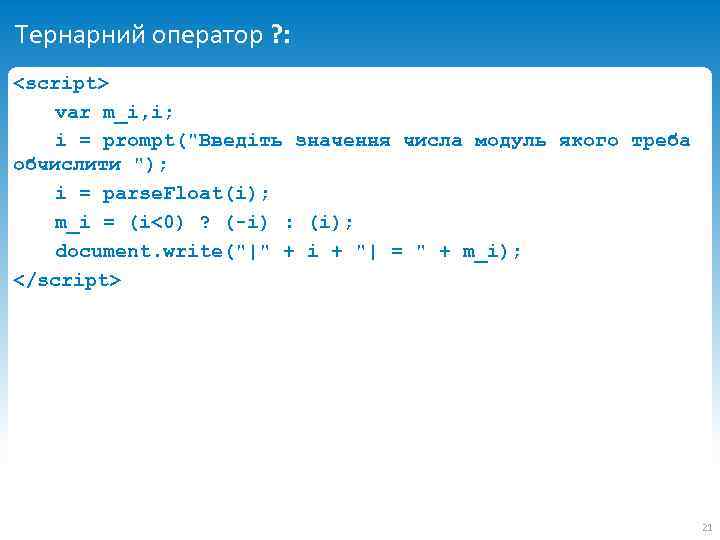 Тернарний оператор ?:

<script>
var m_i,i;
i = prompt("Введіть значення числа модуль якого треба обчислити ");
i = parseFloat(i);
m_i = (i<0) ? (-i) : (i);
document.write("|" + i + "| = " + m_i);
</script>

21